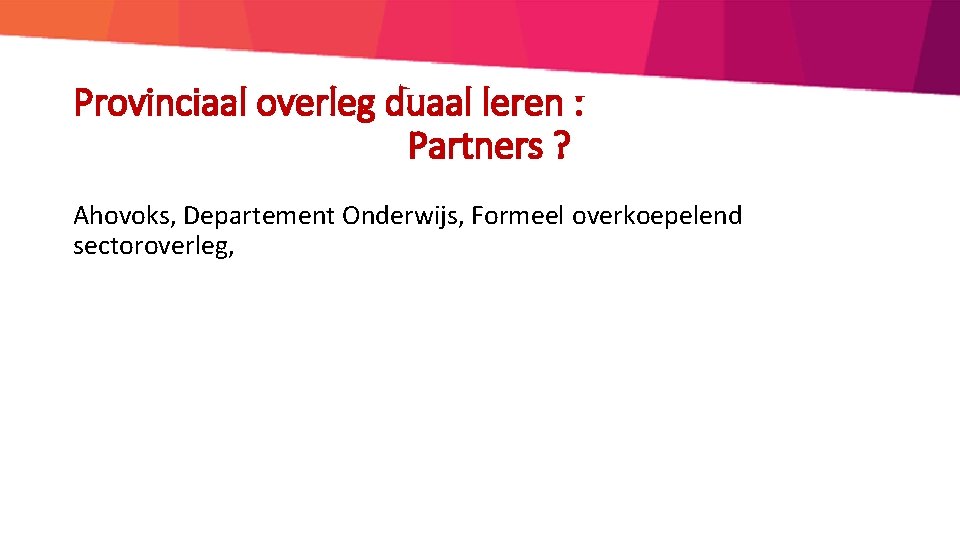 Provinciaal overleg duaal leren :
Partners ?

Ahovoks, Departement Onderwijs, Formeel overkoepelend sectoroverleg,